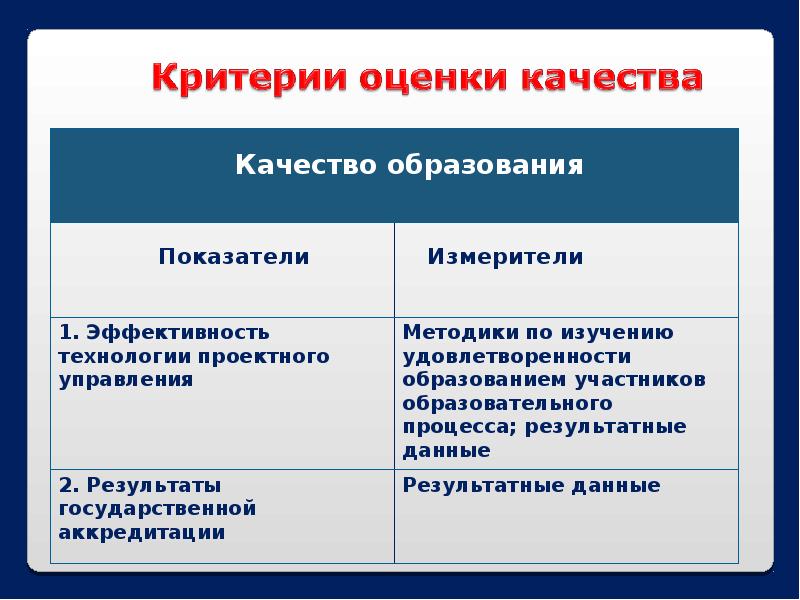 Критерии оценки качества

| Качество образования | |
|---|---|
| Показатели | Измерители |
| 1. Эффективность технологии проектного управления | Методики по изучению удовлетворенности образованием участников образовательного процесса; результатные данные |
| 2. Результаты государственной аккредитации | Результатные данные |